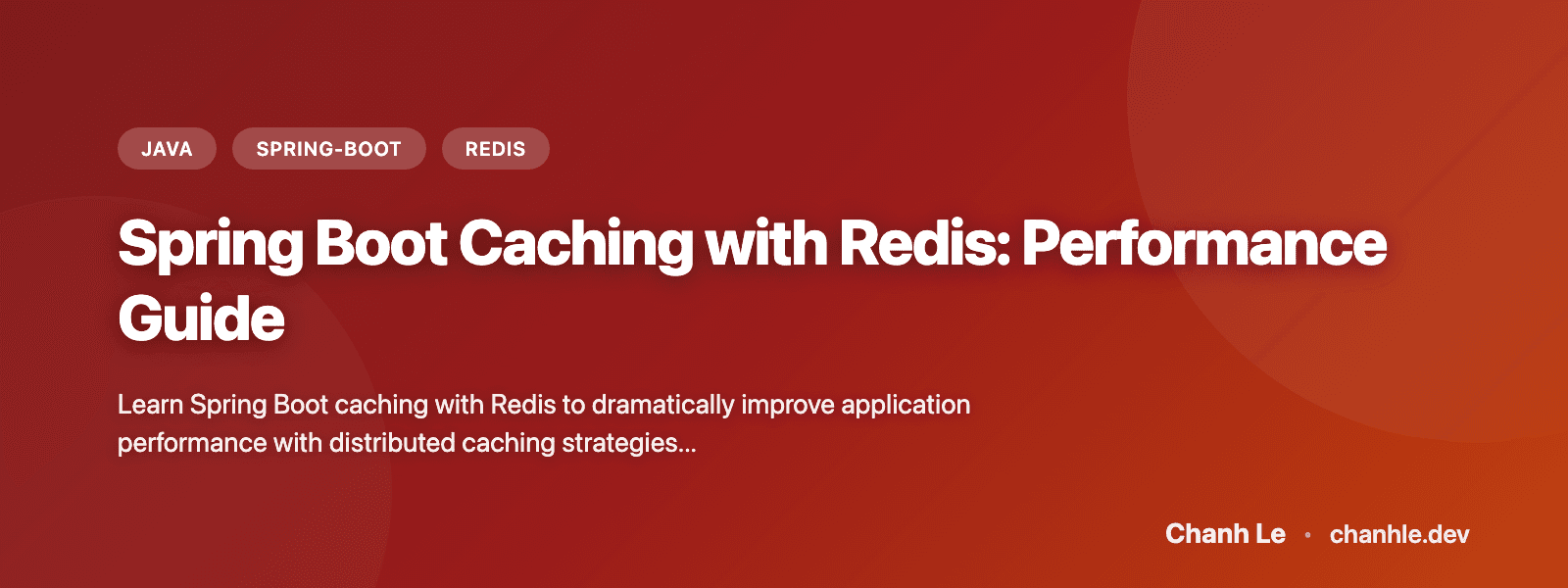 JAVA SPRING-BOOT REDIS

Spring Boot Caching with Redis: Performance Guide

Learn Spring Boot caching with Redis to dramatically improve application performance with distributed caching strategies...

Chanh Le • chanhle.dev